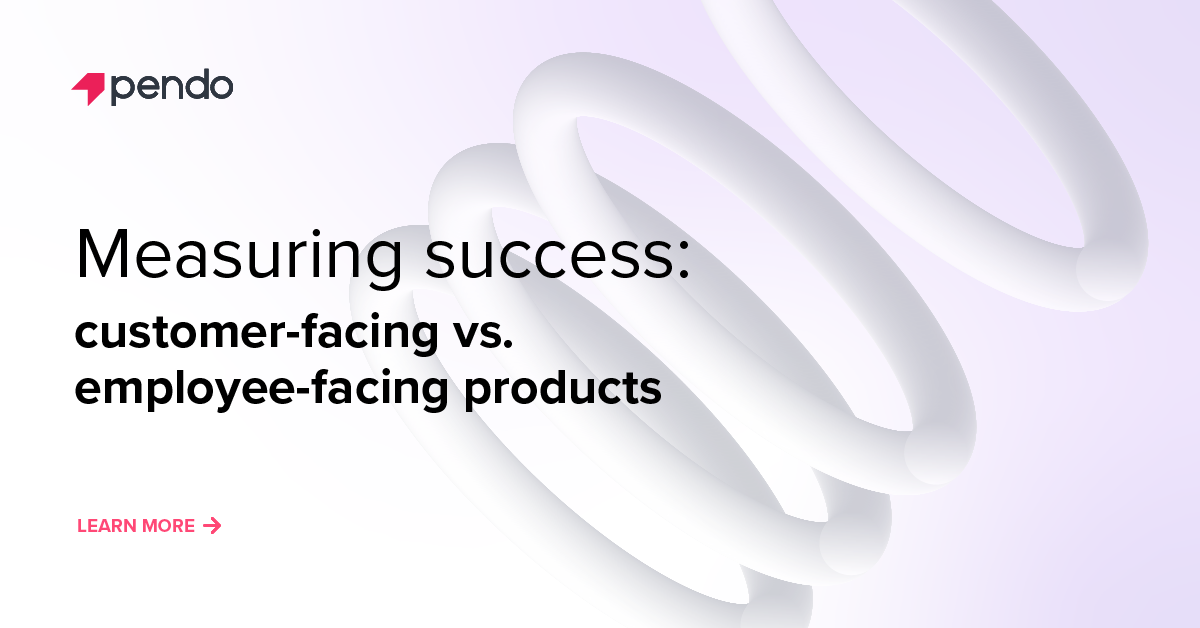 pendo

Measuring success:

customer-facing vs. employee-facing products

LEARN MORE →